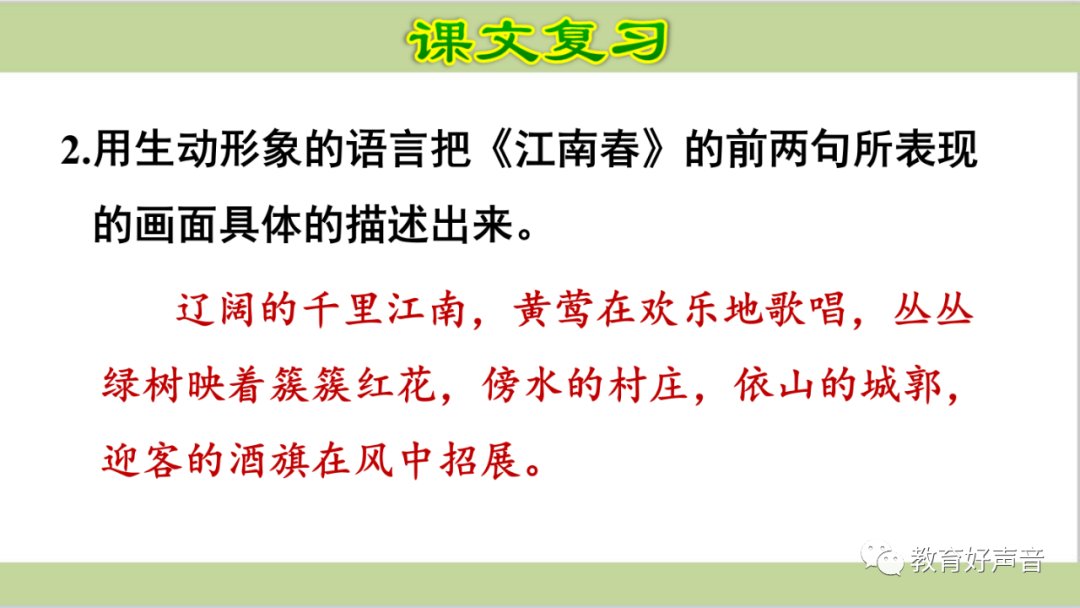 课文复习

2.用生动形象的语言把《江南春》的前两句所表现的画面具体的描述出来。

辽阔的千里江南，黄莺在欢乐地歌唱，丛丛绿树映着簇簇红花，傍水的村庄，依山的城郭，迎客的酒旗在风中招展。

教育好声音